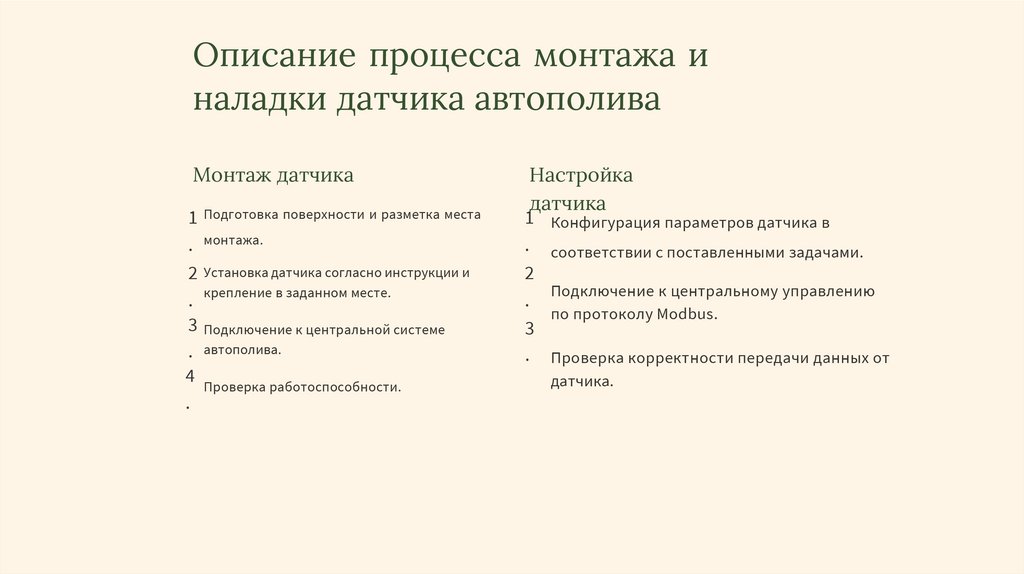 Описание процесса монтажа и наладки датчика автополива

Монтаж датчика

1. Подготовка поверхности и разметка места монтажа.

2. Установка датчика согласно инструкции и крепление в заданном месте.

3. Подключение к центральной системе автополива.

4. Проверка работоспособности.

Настройка датчика

1. Конфигурация параметров датчика в соответствии с поставленными задачами.

2. Подключение к центральному управлению по протоколу Modbus.

3. Проверка корректности передачи данных от датчика.